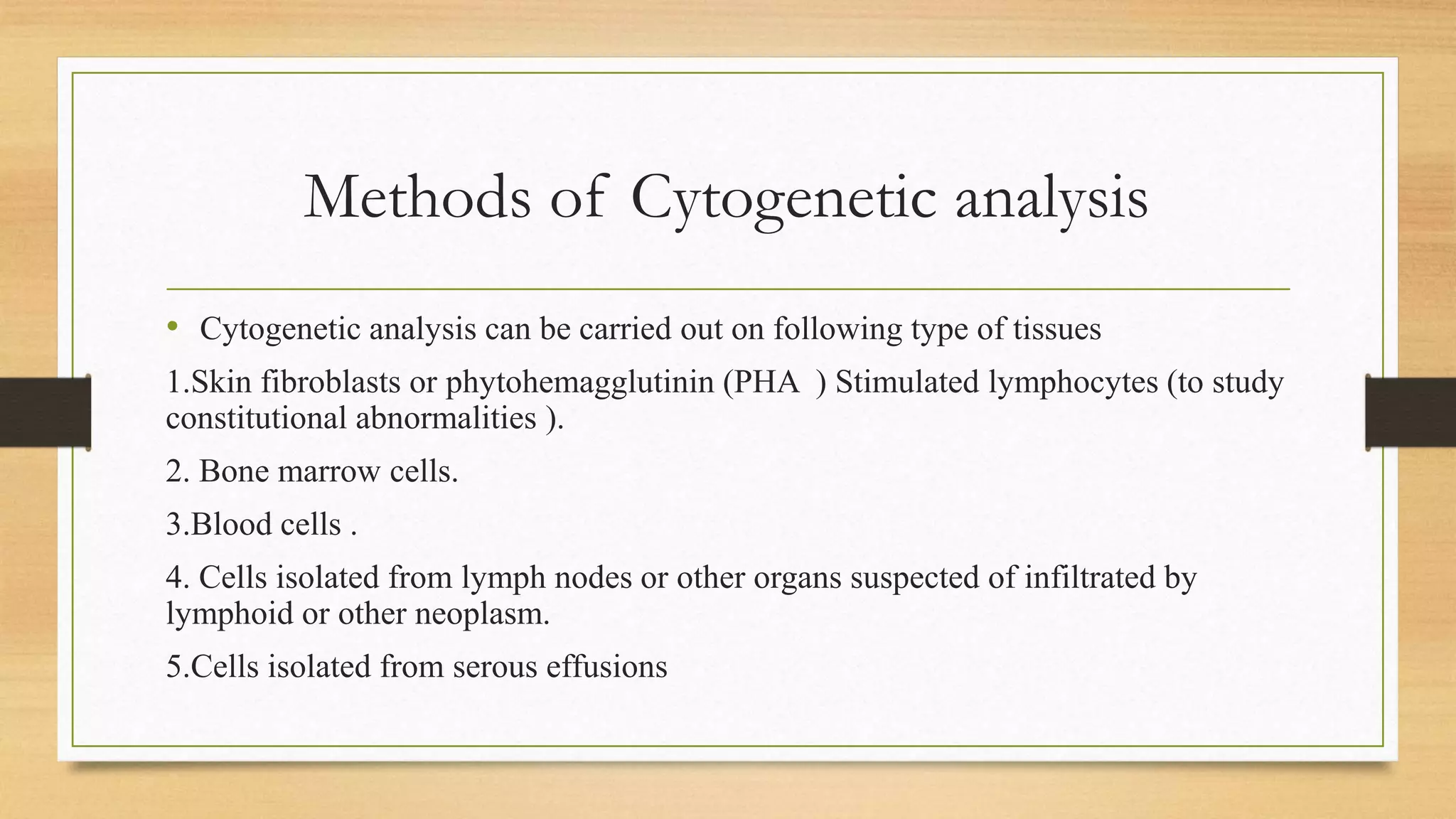 Methods of Cytogenetic analysis

• Cytogenetic analysis can be carried out on following type of tissues

1.Skin fibroblasts or phytohemagglutinin (PHA ) Stimulated lymphocytes (to study constitutional abnormalities ).

2. Bone marrow cells.

3.Blood cells .

4. Cells isolated from lymph nodes or other organs suspected of infiltrated by lymphoid or other neoplasm.

5.Cells isolated from serous effusions